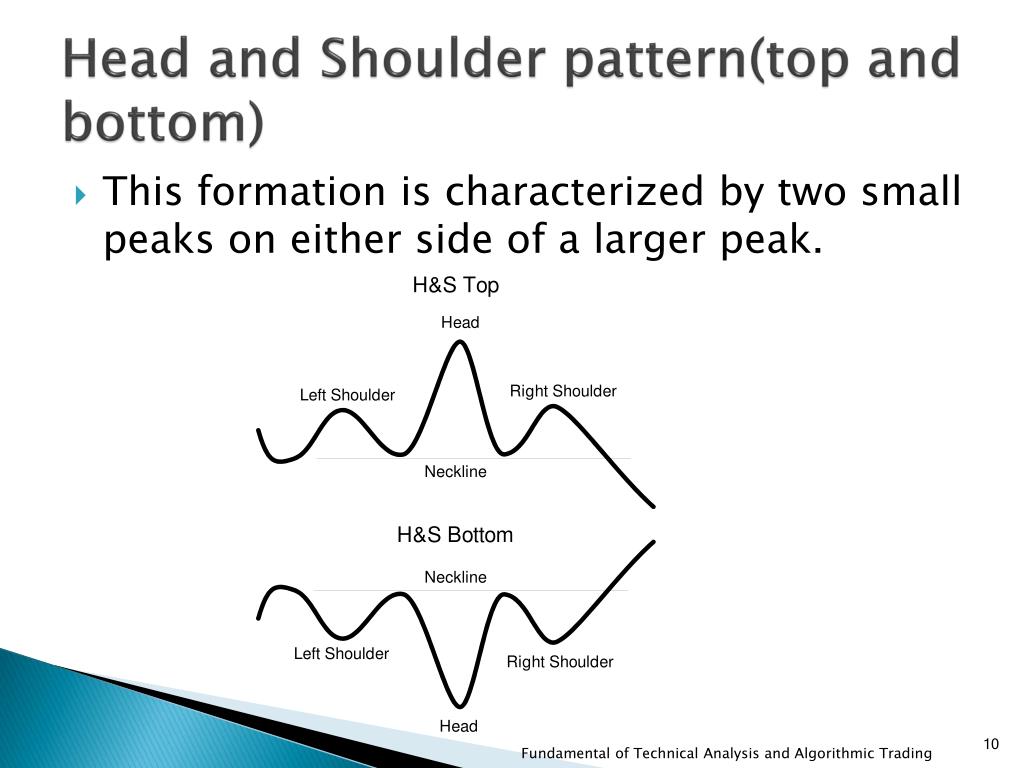 Head and Shoulder pattern(top and bottom)

This formation is characterized by two small peaks on either side of a larger peak.

H&S Top

Head

Left Shoulder

Right Shoulder

Neckline

H&S Bottom

Neckline

Left Shoulder

Right Shoulder

Head

Fundamental of Technical Analysis and Algorithmic Trading

10